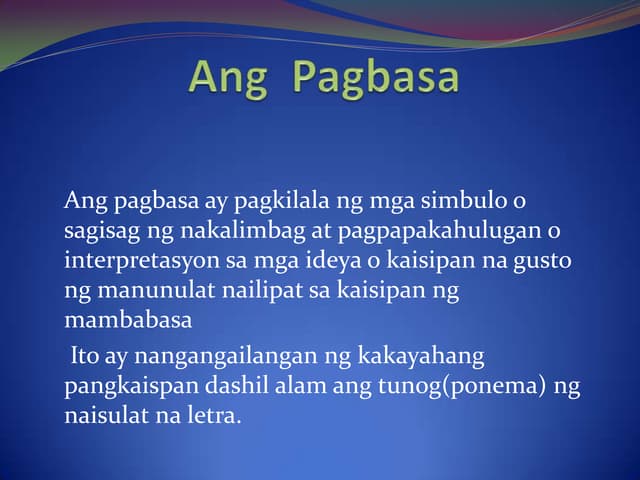 Ang Pagbasa

Ang pagbasa ay pagkilala ng mga simbulo o sagisag ng nakalimbag at pagpapakahulugan o interpretasyon sa mga ideya o kaisipan na gusto ng manunulat nailipat sa kaisipan ng mambabasa

Ito ay nangangailangan ng kakayahang pangkaispan dashil alam ang tunog(ponema) ng naisulat na letra.